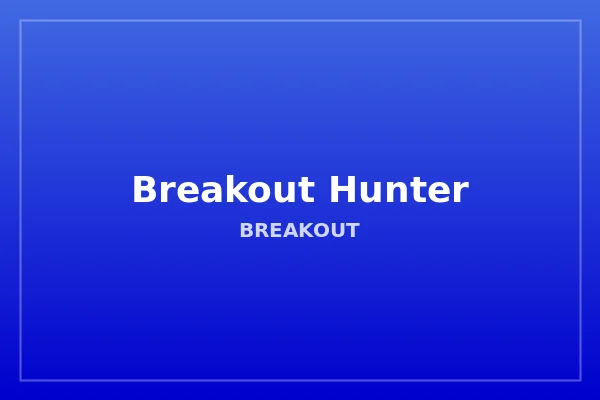 Breakout Hunter

BREAKOUT